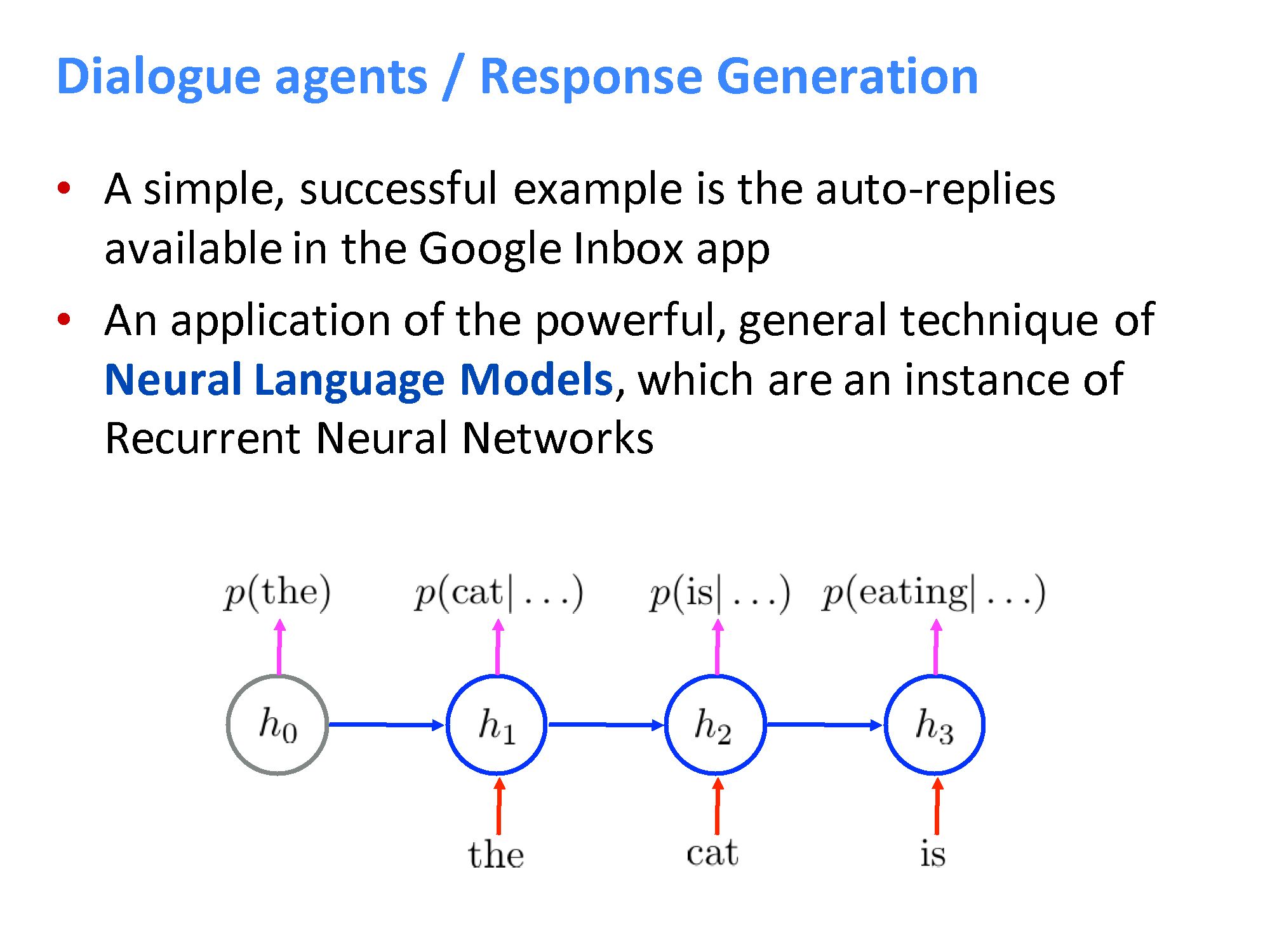 Dialogue agents / Response Generation

• A simple, successful example is the auto-replies available in the Google Inbox app

• An application of the powerful, general technique of Neural Language Models, which are an instance of Recurrent Neural Networks

$p(\text{the})$ $p(\text{cat}|\ldots)$ $p(\text{is}|\ldots)$ $p(\text{eating}|\ldots)$

$h_0$ $h_1$ $h_2$ $h_3$

the cat is